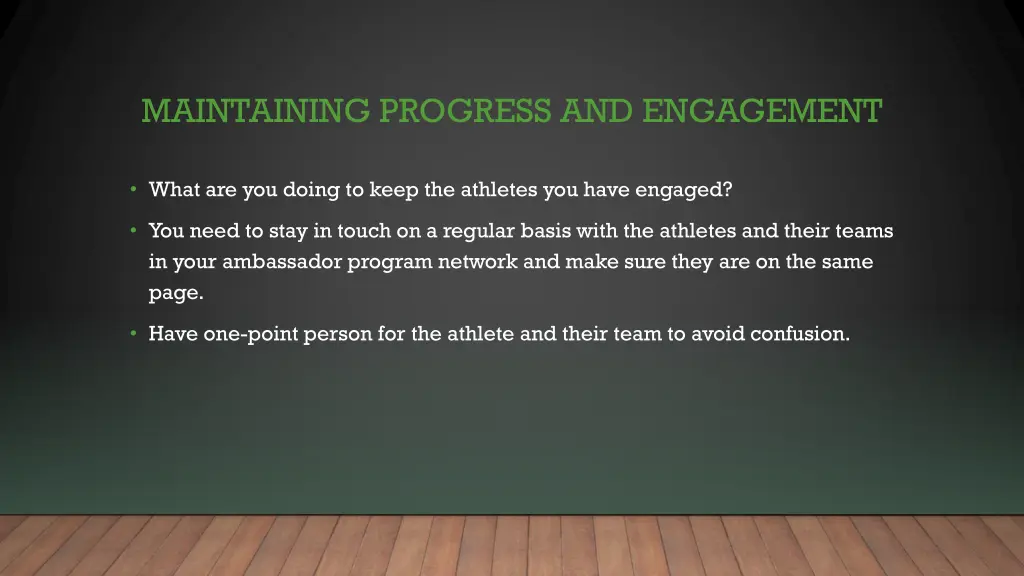 MAINTAINING PROGRESS AND ENGAGEMENT

• What are you doing to keep the athletes you have engaged?

• You need to stay in touch on a regular basis with the athletes and their teams in your ambassador program network and make sure they are on the same page.

• Have one-point person for the athlete and their team to avoid confusion.